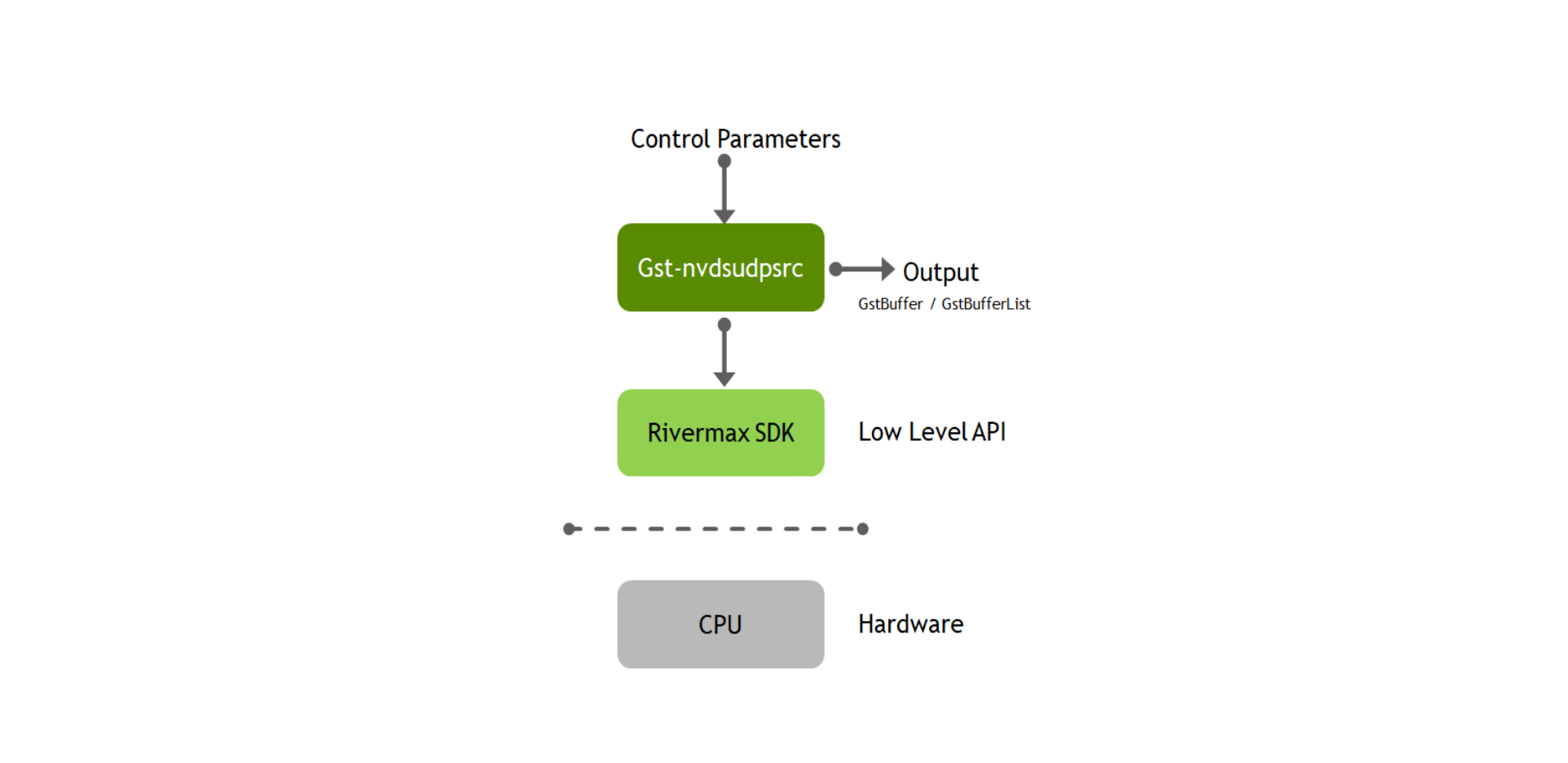 Control Parameters

Gst-nvdsudpsrc

Output

GstBuffer / GstBufferList

Rivermax SDK

Low Level API

CPU

Hardware